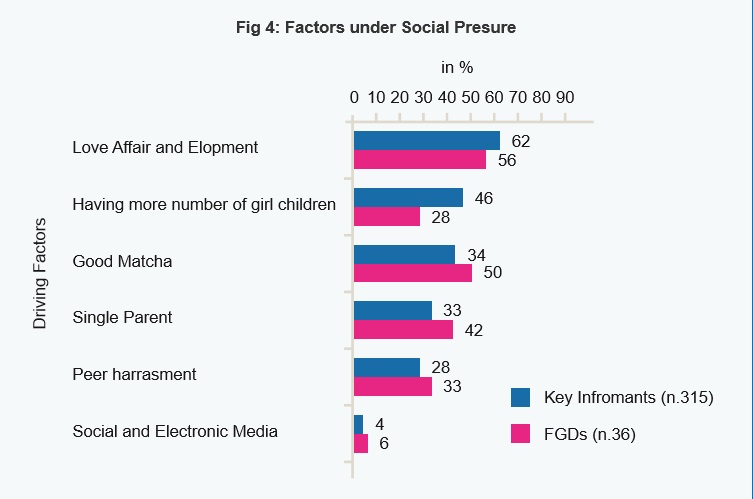 Fig 4: Factors under Social Presure

in %

0 10 20 30 40 50 60 70 80 90

Driving Factors

Love Affair and Elopment
62
56

Having more number of girl children
46
28

Good Matcha
34
50

Single Parent
33
42

Peer harrasment
28
33

Social and Electronic Media
4
6

Key Infromants (n.315)
FGDs (n.36)